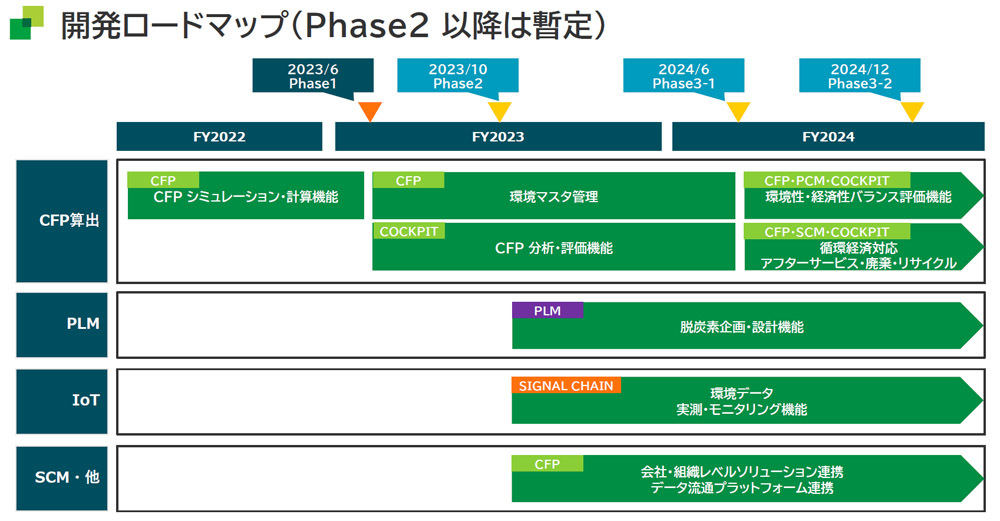 開発ロードマップ（Phase2 以降は暫定）

2023/6
Phase1

2023/10
Phase2

2024/6
Phase3-1

2024/12
Phase3-2

FY2022

FY2023

FY2024

CFP算出

CFP
CFP シミュレーション・計算機能

CFP
環境マスタ管理

COCKPIT
CFP 分析・評価機能

CFP・PCM・COCKPIT
環境性・経済性バランス評価機能

CFP・SCM・COCKPIT
循環経済対応
アフターサービス・廃棄・リサイクル

PLM

PLM
脱炭素企画・設計機能

IoT

SIGNAL CHAIN
環境データ
実測・モニタリング機能

SCM・他

CFP
会社・組織レベルソリューション連携
データ流通プラットフォーム連携